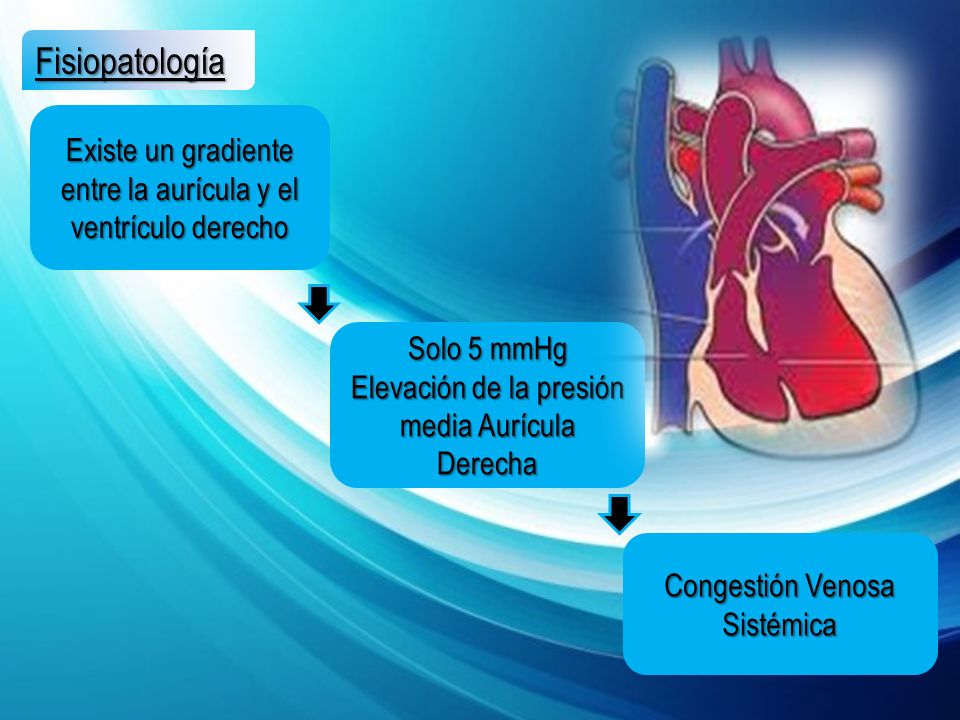 Fisiopatología

Existe un gradiente entre la aurícula y el ventrículo derecho

Solo 5 mmHg
Elevación de la presión media Aurícula Derecha

Congestión Venosa Sistémica